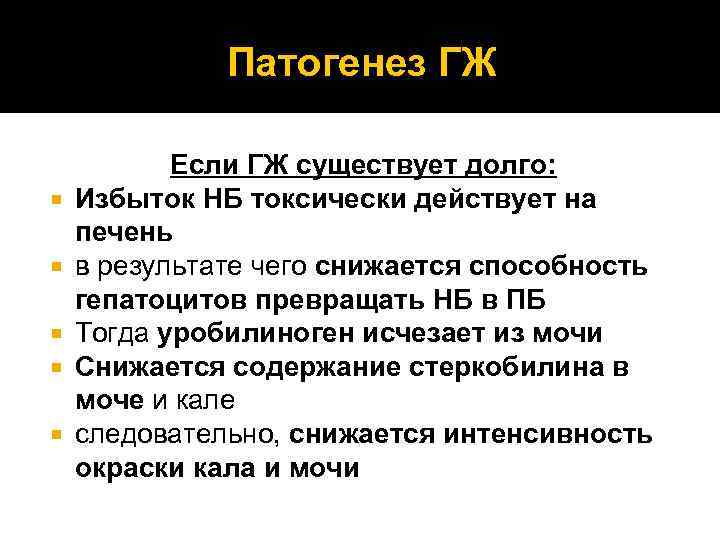 Патогенез ГЖ

Если ГЖ существует долго:

- Избыток НБ токсически действует на печень
- в результате чего снижается способность гепатоцитов превращать НБ в ПБ
- Тогда уробилиноген исчезает из мочи
- Снижается содержание стеркобилина в моче и кале
- следовательно, снижается интенсивность окраски кала и мочи